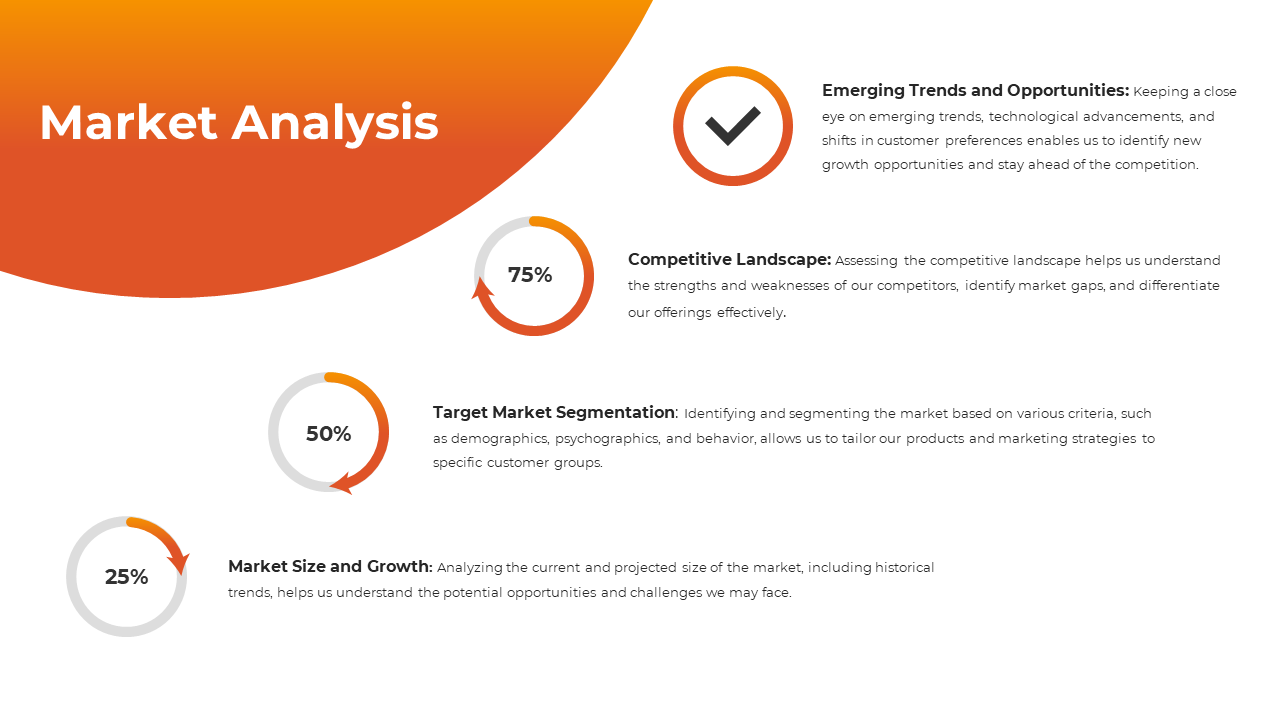 Market Analysis

Emerging Trends and Opportunities: Keeping a close eye on emerging trends, technological advancements, and shifts in customer preferences enables us to identify new growth opportunities and stay ahead of the competition.

75%

Competitive Landscape: Assessing the competitive landscape helps us understand the strengths and weaknesses of our competitors, identify market gaps, and differentiate our offerings effectively.

50%

Target Market Segmentation: Identifying and segmenting the market based on various criteria, such as demographics, psychographics, and behavior, allows us to tailor our products and marketing strategies to specific customer groups.

25%

Market Size and Growth: Analyzing the current and projected size of the market, including historical trends, helps us understand the potential opportunities and challenges we may face.